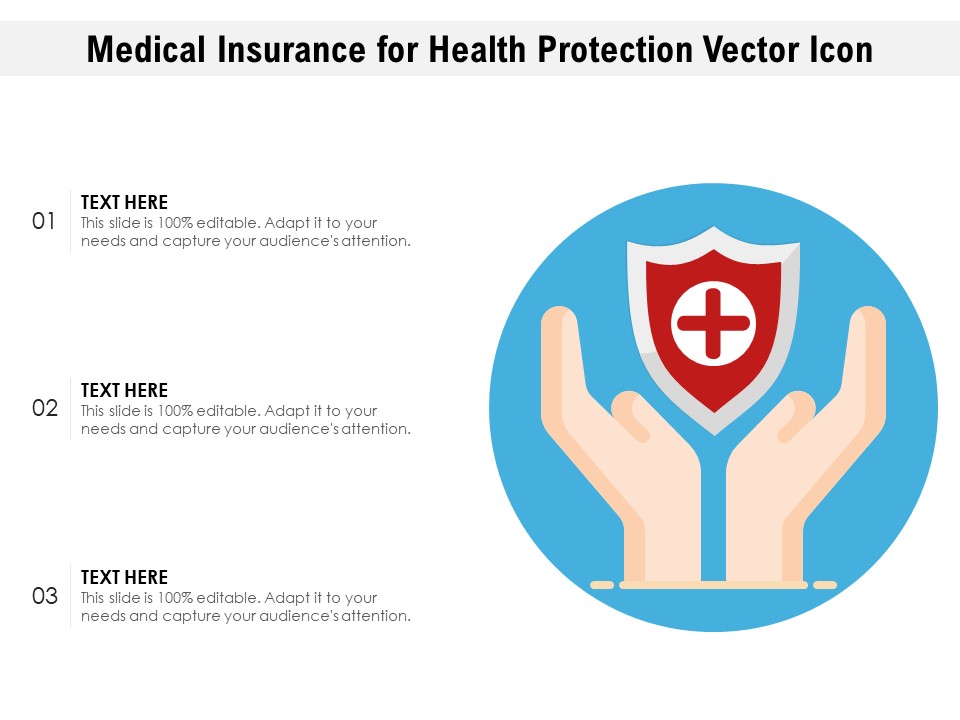 Medical Insurance for Health Protection Vector Icon

01
TEXT HERE
This slide is 100% editable. Adapt it to your needs and capture your audience's attention.

02
TEXT HERE
This slide is 100% editable. Adapt it to your needs and capture your audience's attention.

03
TEXT HERE
This slide is 100% editable. Adapt it to your needs and capture your audience's attention.